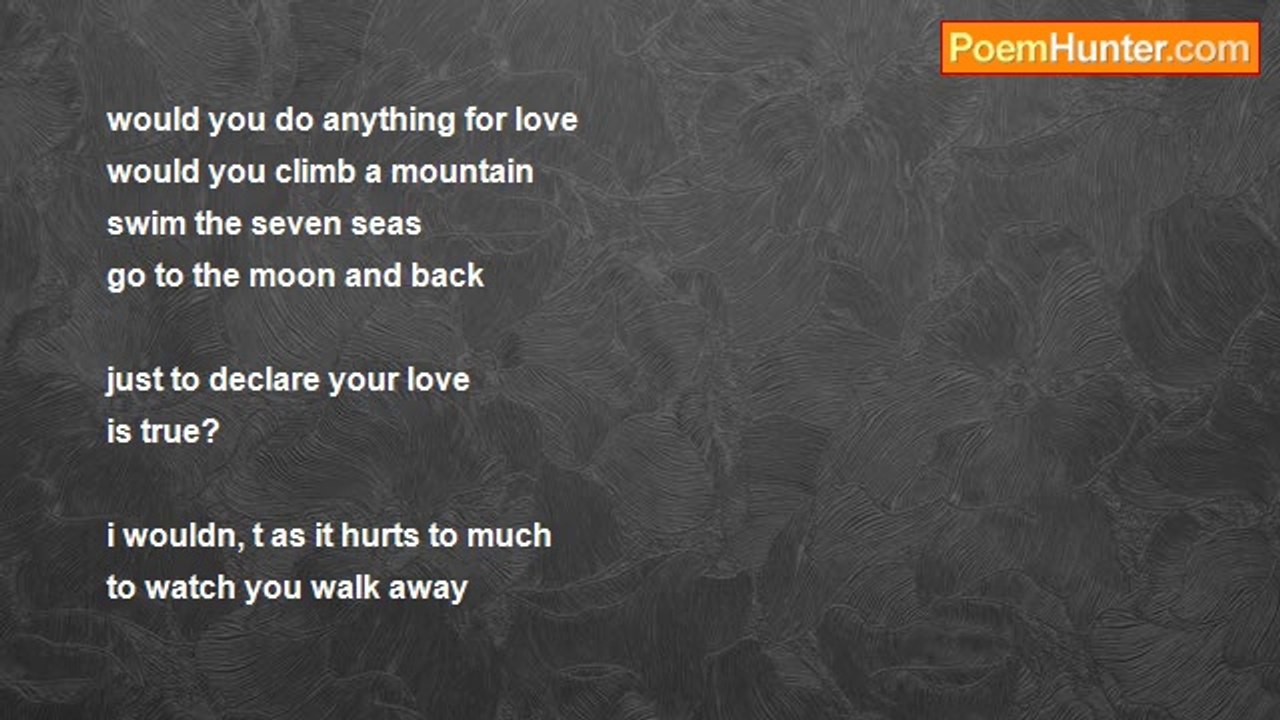 PoemHunter.com

would you do anything for love
would you climb a mountain
swim the seven seas
go to the moon and back

just to declare your love
is true?

i wouldn, t as it hurts to much
to watch you walk away